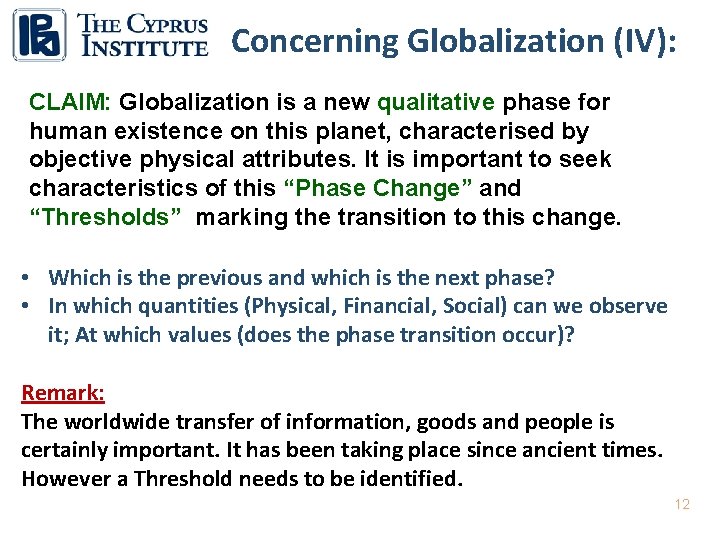 THE CYPRUS INSTITUTE

Concerning Globalization (IV):

CLAIM: Globalization is a new qualitative phase for human existence on this planet, characterised by objective physical attributes. It is important to seek characteristics of this “Phase Change” and “Thresholds” marking the transition to this change.

• Which is the previous and which is the next phase?
• In which quantities (Physical, Financial, Social) can we observe it; At which values (does the phase transition occur)?

Remark:
The worldwide transfer of information, goods and people is certainly important. It has been taking place since ancient times. However a Threshold needs to be identified.

12